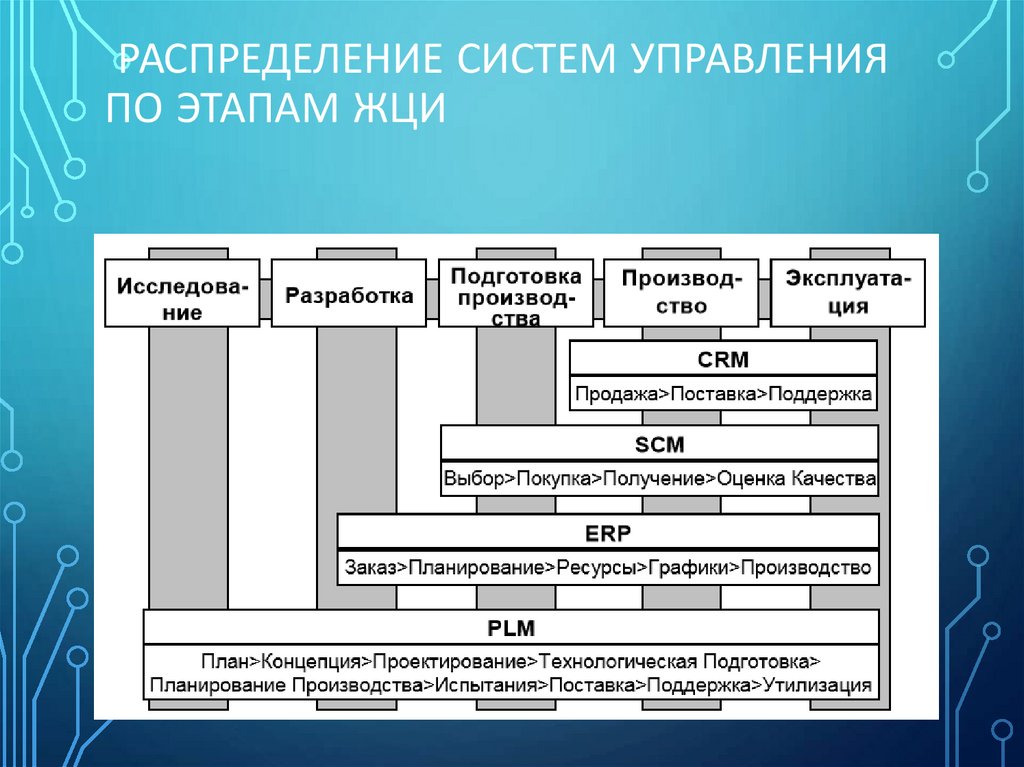 РАСПРЕДЕЛЕНИЕ СИСТЕМ УПРАВЛЕНИЯ ПО ЭТАПАМ ЖЦИ

Исследование

Разработка

Подготовка производства

Производство

Эксплуатация

CRM

Продажа>Поставка>Поддержка

SCM

Выбор>Покупка>Получение>Оценка Качества

ERP

Заказ>Планирование>Ресурсы>Графики>Производство

PLM

План>Концепция>Проектирование>Технологическая Подготовка> Планирование Производства>Испытания>Поставка>Поддержка>Утилизация